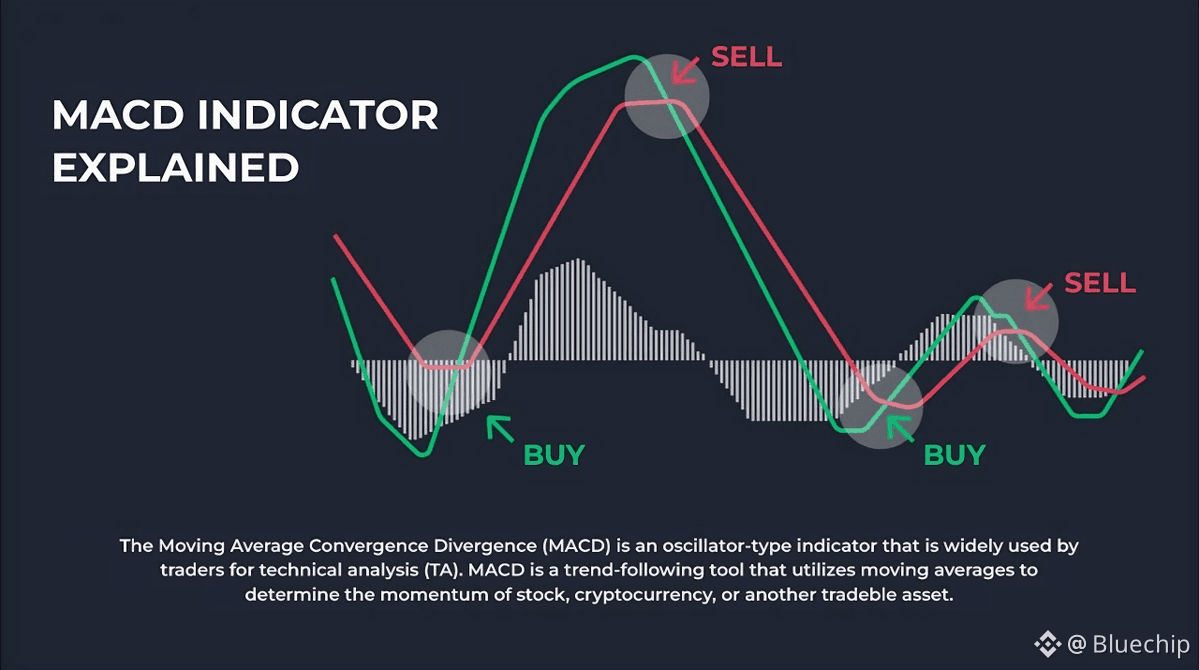 MACD INDICATOR EXPLAINED

SELL

SELL

BUY

BUY

The Moving Average Convergence Divergence (MACD) is an oscillator-type indicator that is widely used by traders for technical analysis (TA). MACD is a trend-following tool that utilizes moving averages to determine the momentum of stock, cryptocurrency, or another tradeble asset.

@ Bluechip